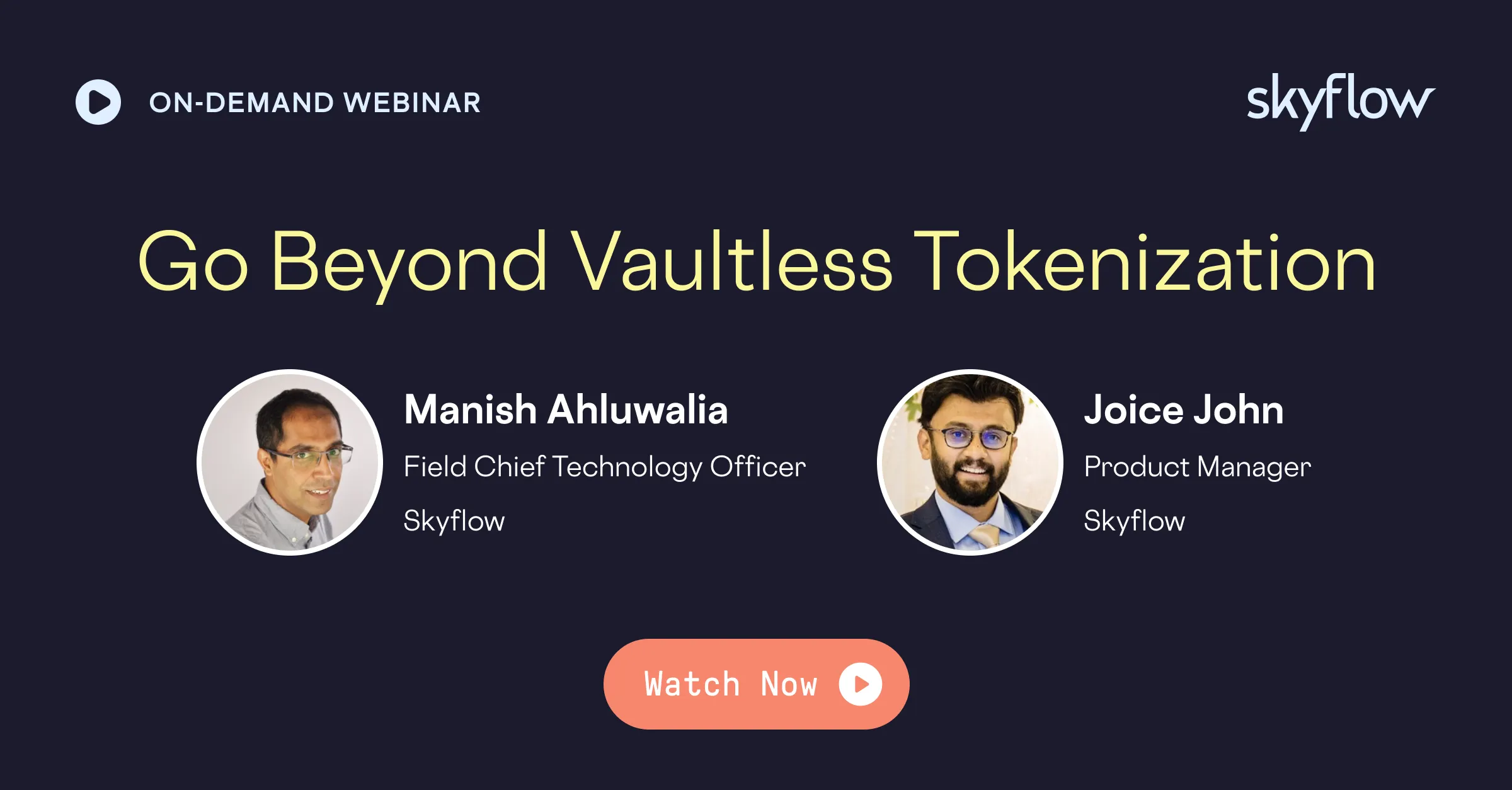 ON-DEMAND WEBINAR

skyflow

Go Beyond Vaultless Tokenization

Manish Ahluwalia
Field Chief Technology Officer
Skyflow

Joice John
Product Manager
Skyflow

Watch Now